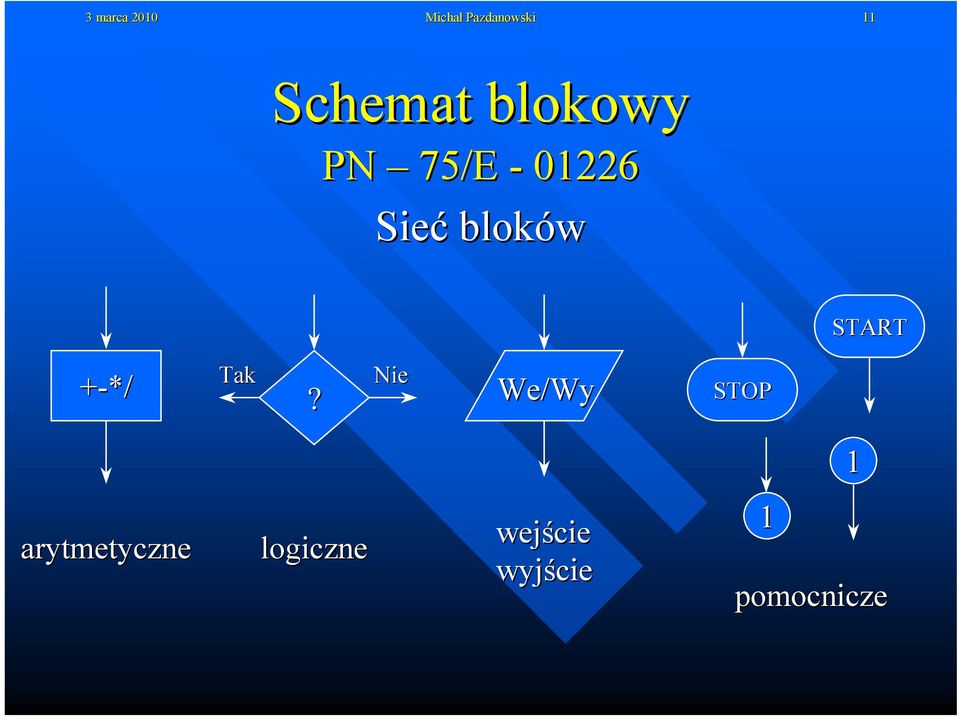 3 marca 2010 Michał Pazdanowski 11

Schemat blokowy

PN – 75/E - 01226

Sieć bloków

+-*/

Tak

?

Nie

We/Wy

STOP

START

1

1

arytmetyczne

logiczne

wejście
wyjście

pomocnicze